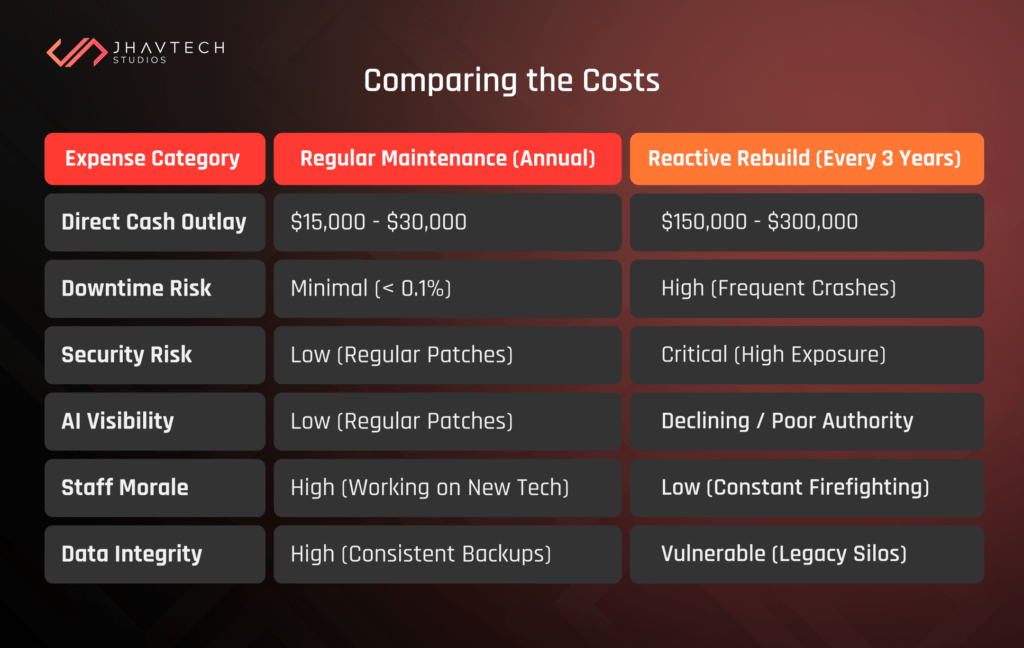 JHAVTECH STUDIOS

Comparing the Costs

| Expense Category | Regular Maintenance (Annual) | Reactive Rebuild (Every 3 Years) |
|---|---|---|
| Direct Cash Outlay | \$15,000 - \$30,000 | \$150,000 - \$300,000 |
| Downtime Risk | Minimal (< 0.1%) | High (Frequent Crashes) |
| Security Risk | Low (Regular Patches) | Critical (High Exposure) |
| AI Visibility | Low (Regular Patches) | Declining / Poor Authority |
| Staff Morale | High (Working on New Tech) | Low (Constant Firefighting) |
| Data Integrity | High (Consistent Backups) | Vulnerable (Legacy Silos) |